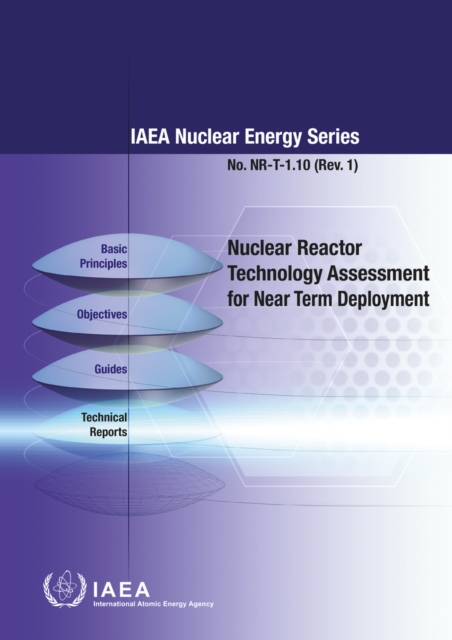 IAEA Nuclear Energy Series

No. NR-T-1.10 (Rev. 1)

Basic Principles

Objectives

Guides

Technical Reports

Nuclear Reactor Technology Assessment for Near Term Deployment

IAEA
International Atomic Energy Agency